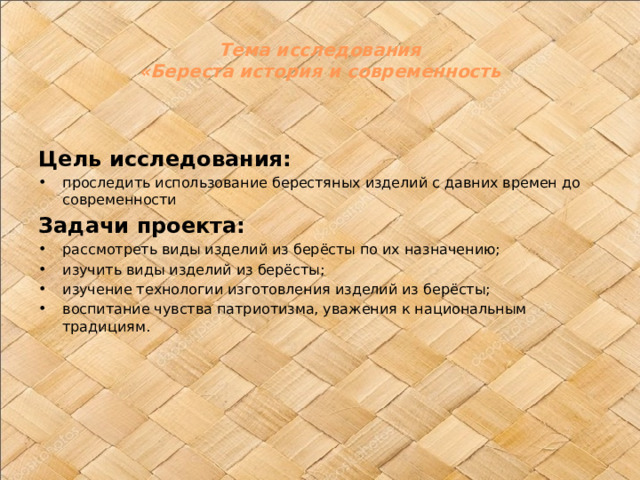 Тема исследования
«Береста история и современность

Цель исследования:

• проследить использование берестяных изделий с давних времен до современности

Задачи проекта:

• рассмотреть виды изделий из берёсты по их назначению;
• изучить виды изделий из берёсты;
• изучение технологии изготовления изделий из берёсты;
• воспитание чувства патриотизма, уважения к национальным традициям.